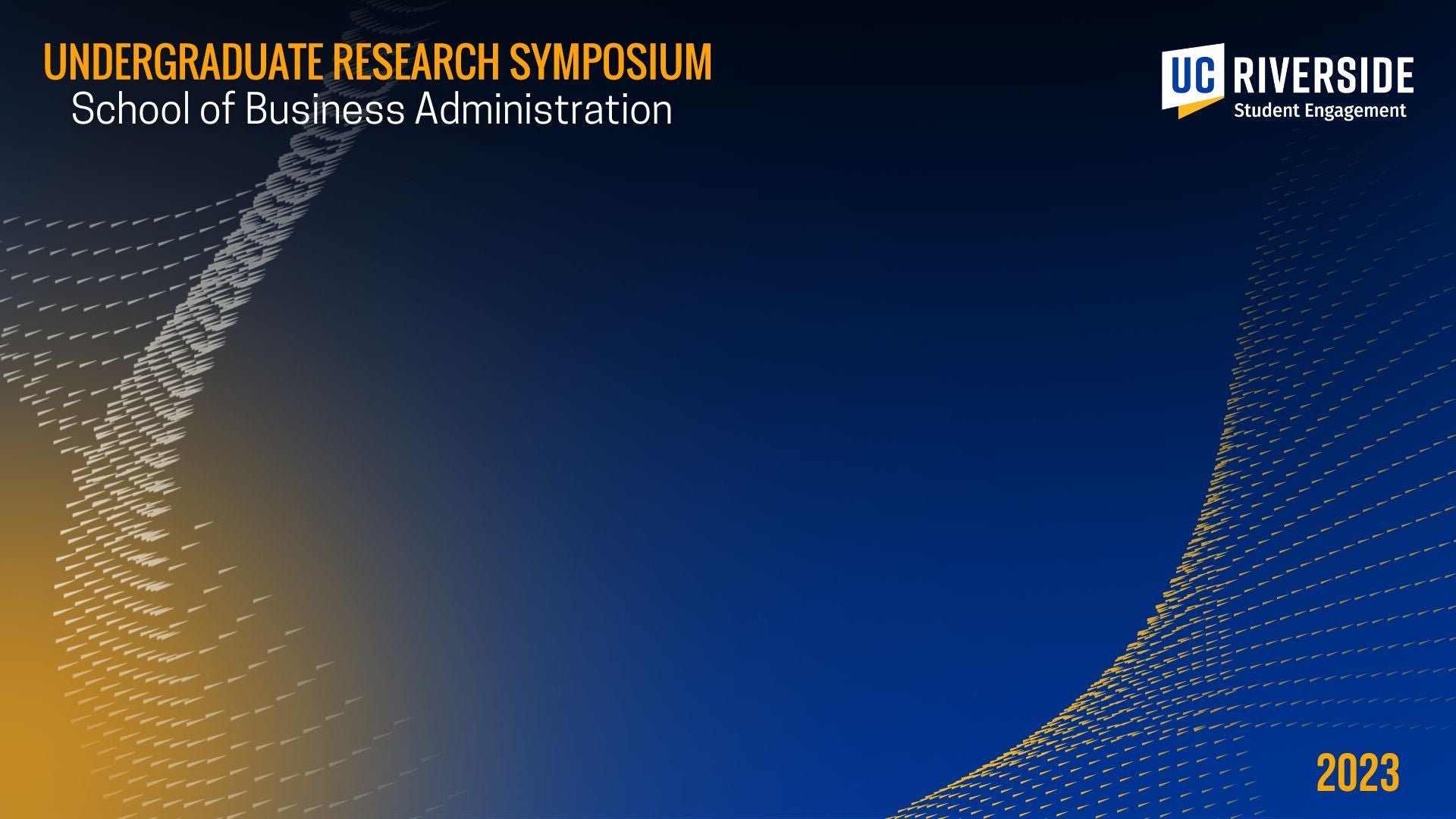 UNDERGRADUATE RESEARCH SYMPOSIUM
School of Business Administration

UC RIVERSIDE
Student Engagement

2023